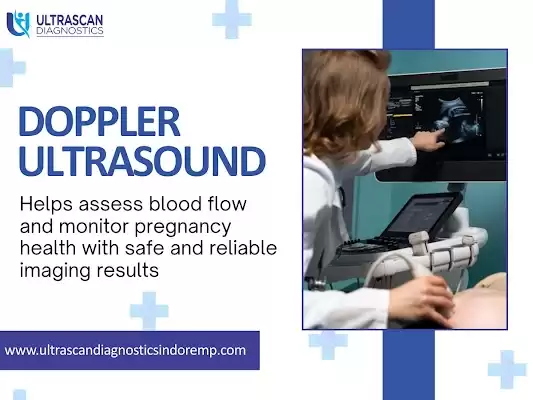 ULTRASCAN DIAGNOSTICS

DOPPLER ULTRASOUND

Helps assess blood flow and monitor pregnancy health with safe and reliable imaging results

www.ultrascandiagnosticsindoremp.com